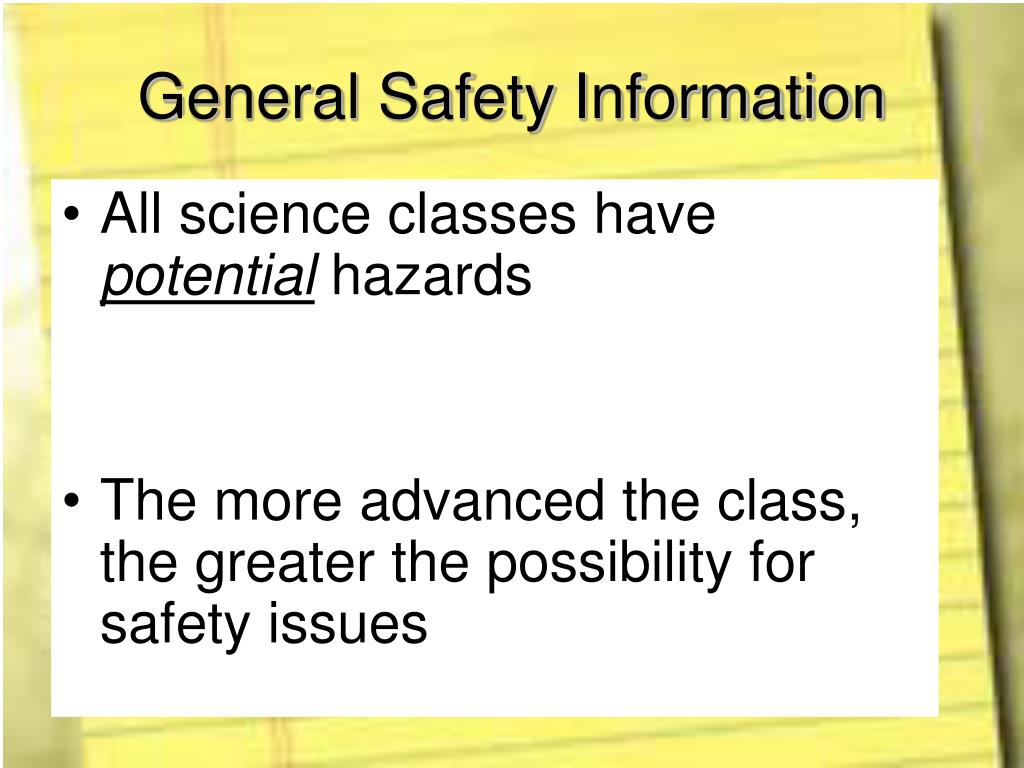 General Safety Information

• All science classes have potential hazards

• The more advanced the class, the greater the possibility for safety issues